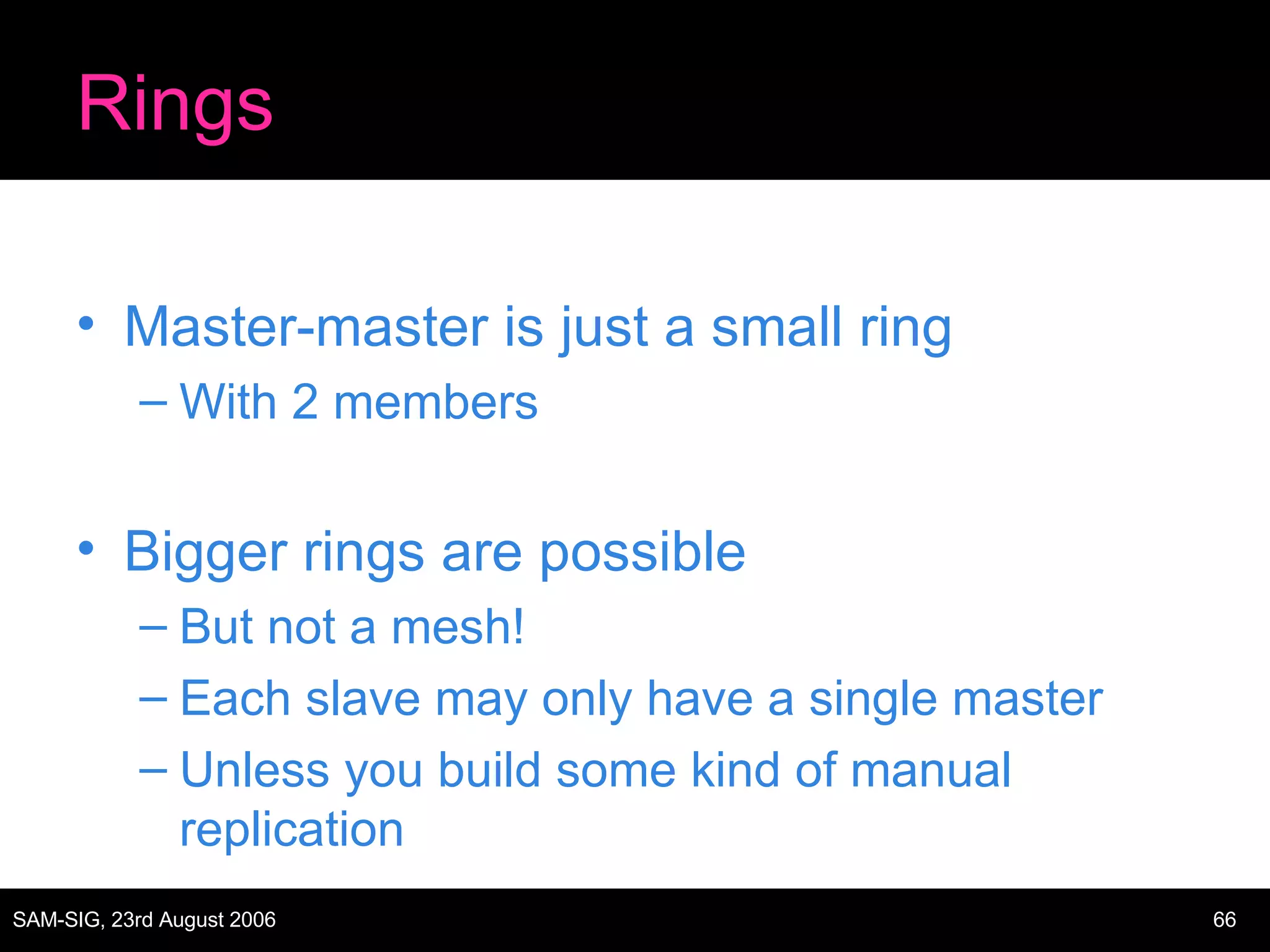 Rings

• Master-master is just a small ring
– With 2 members

• Bigger rings are possible
– But not a mesh!
– Each slave may only have a single master
– Unless you build some kind of manual replication

SAM-SIG, 23rd August 2006

66